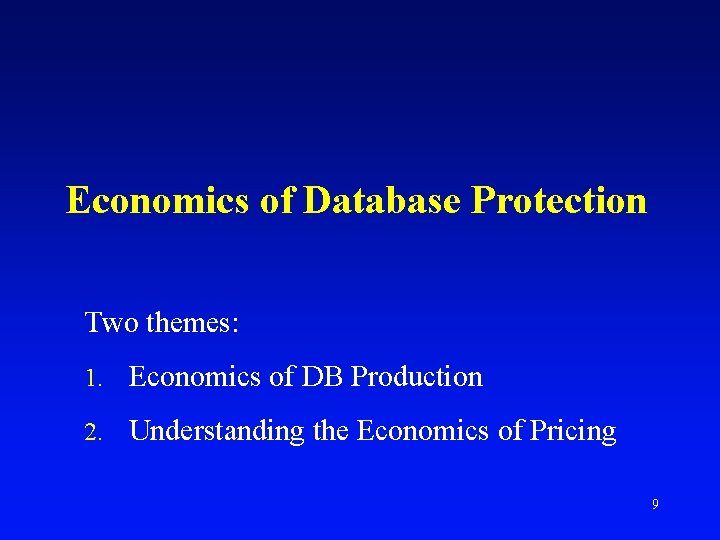 Economics of Database Protection

Two themes:

1. Economics of DB Production

2. Understanding the Economics of Pricing

9